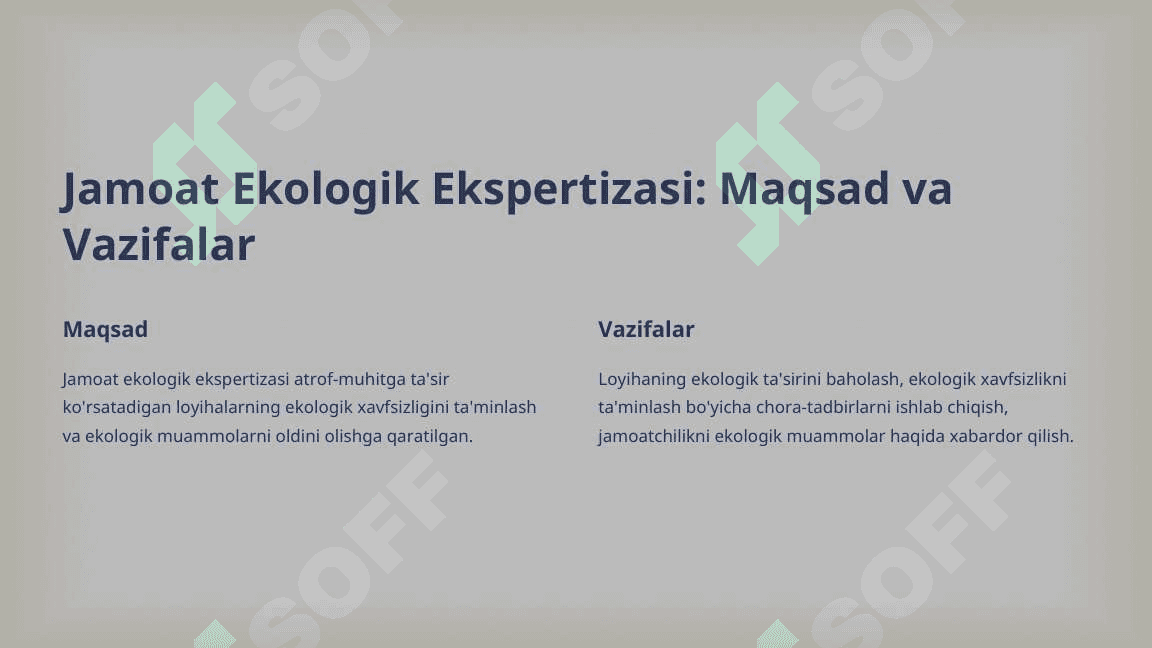 Jamoat Ekologik Ekspertizasi: Maqsad va Vazifalar

Maqsad

Jamoat ekologik ekspertizasi atrof-muhitga ta'sir ko'rsatadigan loyihalarning ekologik xavfsizligini ta'minlash va ekologik muammolarni oldini olishga qaratilgan.

Vazifalar

Loyihaning ekologik ta'sirini baholash, ekologik xavfsizlikni ta'minlash bo'yicha chora-tadbirlarni ishlab chiqish, jamoatchilikni ekologik muammolar haqida xabardor qilish.

SOFF SOFF SOFF SOFF